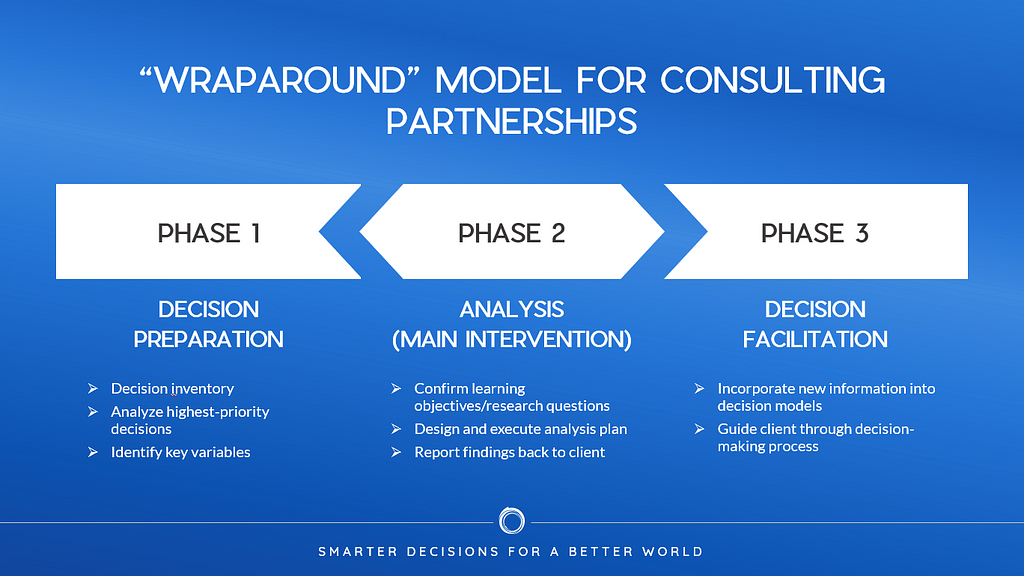 “WRAPAROUND” MODEL FOR CONSULTING PARTNERSHIPS

PHASE 1

DECISION PREPARATION

➢ Decision inventory
➢ Analyze highest-priority decisions
➢ Identify key variables

PHASE 2

ANALYSIS (MAIN INTERVENTION)

➢ Confirm learning objectives/research questions
➢ Design and execute analysis plan
➢ Report findings back to client

PHASE 3

DECISION FACILITATION

➢ Incorporate new information into decision models
➢ Guide client through decision-making process

SMARTER DECISIONS FOR A BETTER WORLD